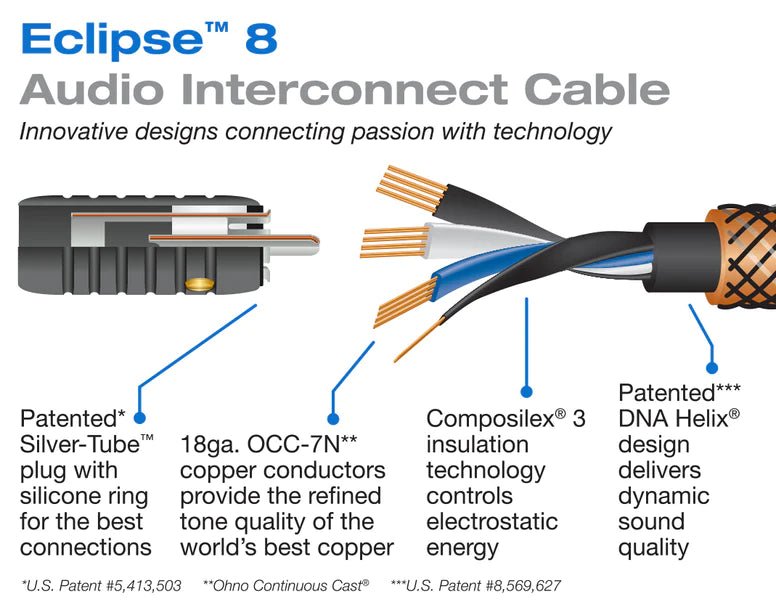 Eclipse™ 8
Audio Interconnect Cable

Innovative designs connecting passion with technology

Patented* Silver-Tube™ plug with silicone ring for the best connections

18ga. OCC-7N** copper conductors provide the refined tone quality of the world's best copper

Composilex® 3 insulation technology controls electrostatic energy

Patented*** DNA Helix® design delivers dynamic sound quality

*U.S. Patent #5,413,503 **Ohno Continuous Cast® ***U.S. Patent #8,569,627